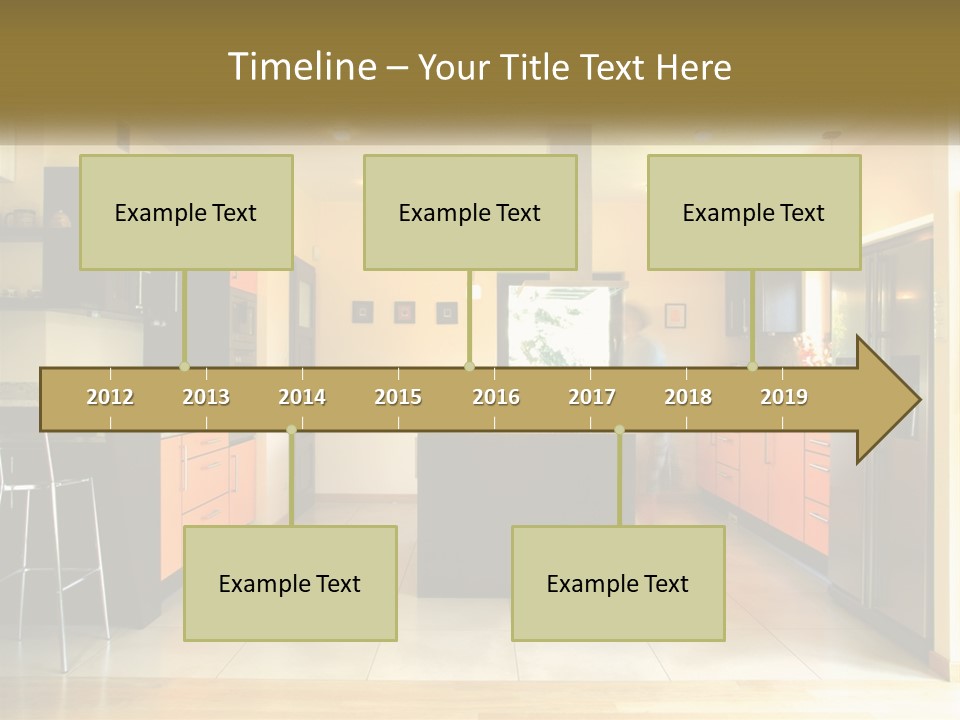 Timeline – Your Title Text Here

Example Text

Example Text

Example Text

2012 2013 2014 2015 2016 2017 2018 2019

Example Text

Example Text